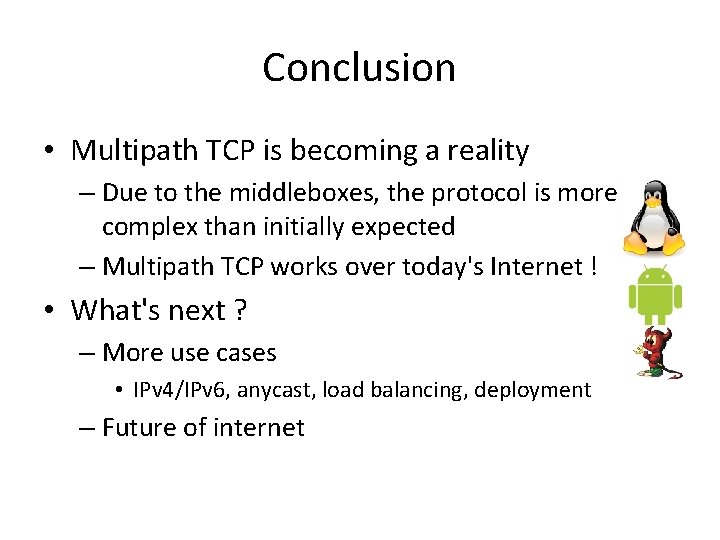 Conclusion

• Multipath TCP is becoming a reality
– Due to the middleboxes, the protocol is more complex than initially expected
– Multipath TCP works over today's Internet !

• What's next ?
– More use cases
• IPv4/IPv6, anycast, load balancing, deployment
– Future of internet